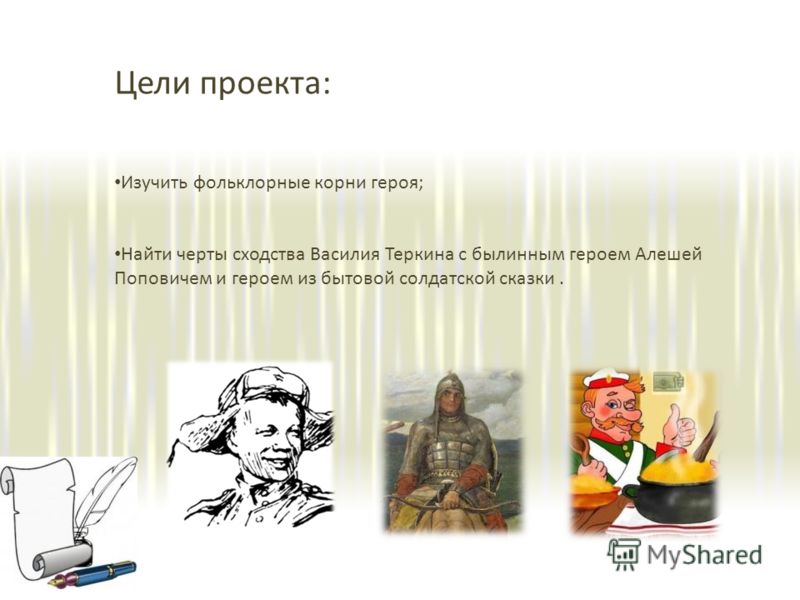 Цели проекта:

•Изучить фольклорные корни героя;

•Найти черты сходства Василия Теркина с былинным героем Алешей Поповичем и героем из бытовой солдатской сказки .

MyShared